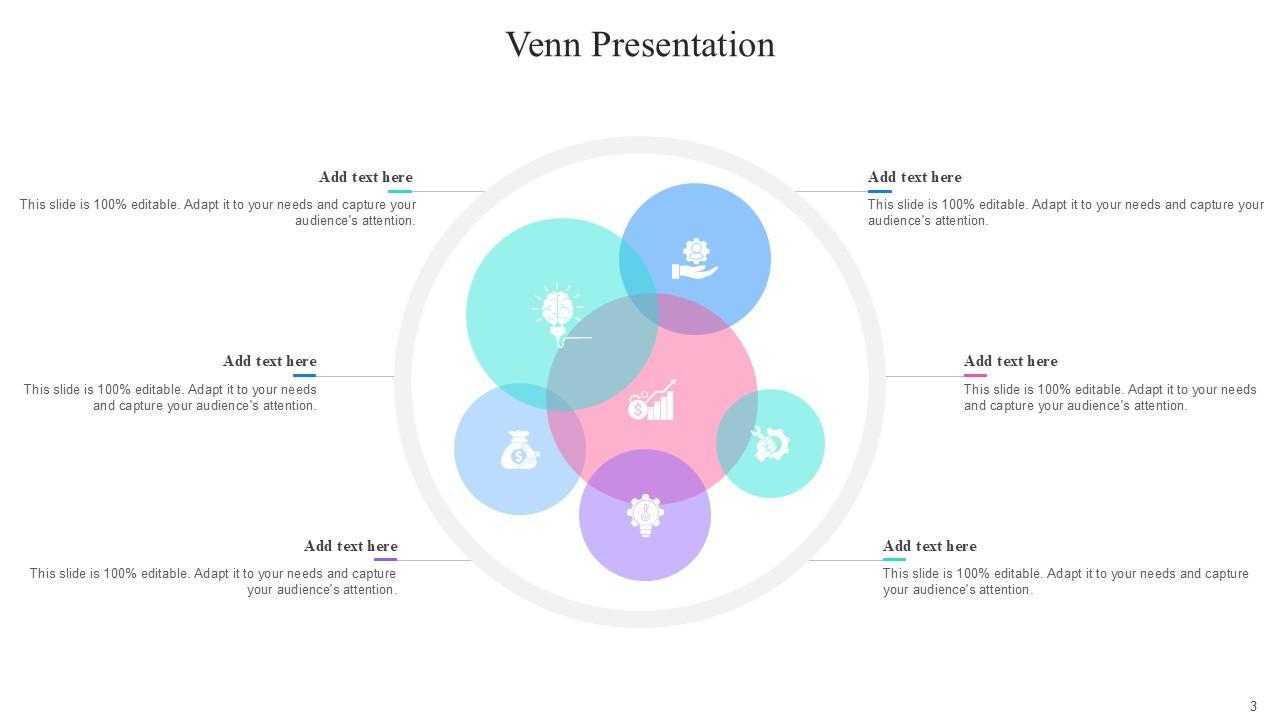 Venn Presentation

Add text here
This slide is 100% editable. Adapt it to your needs and capture your audience's attention.

Add text here
This slide is 100% editable. Adapt it to your needs and capture your audience's attention.

Add text here
This slide is 100% editable. Adapt it to your needs and capture your audience's attention.

Add text here
This slide is 100% editable. Adapt it to your needs and capture your audience's attention.

Add text here
This slide is 100% editable. Adapt it to your needs and capture your audience's attention.

Add text here
This slide is 100% editable. Adapt it to your needs and capture your audience's attention.

3